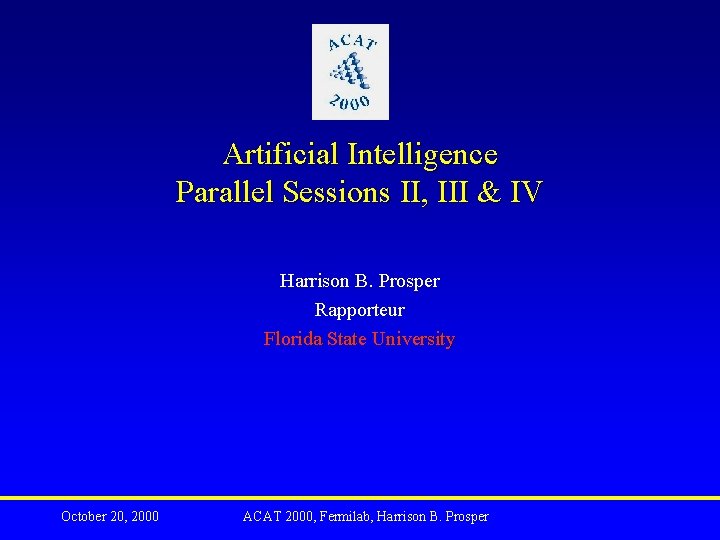 ACAT
2000

Artificial Intelligence
Parallel Sessions II, III & IV

Harrison B. Prosper
Rapporteur
Florida State University

October 20, 2000

ACAT 2000, Fermilab, Harrison B. Prosper